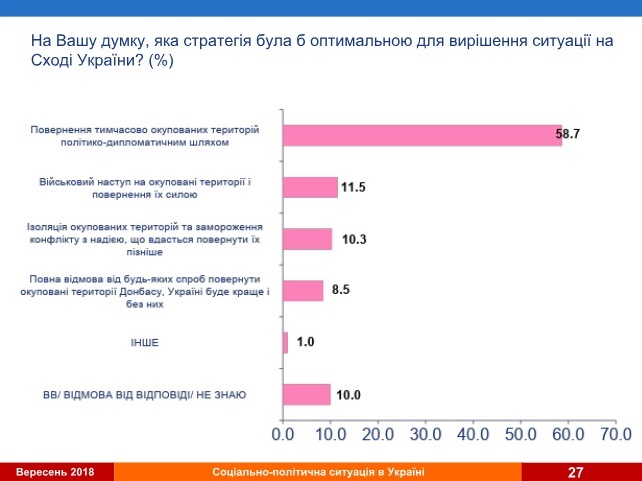 На Вашу думку, яка стратегія була б оптимальною для вирішення ситуації на Сході України? (%)

Повернення тимчасово окупованих територій політико-дипломатичним шляхом 58.7

Військовий наступ на окуповані території і повернення їх силою 11.5

Ізоляція окупованих територій та замороження конфлікту з надією, що вдасться повернути їх пізніше 10.3

Повна відмова від будь-яких спроб повернути окуповані території Донбасу, Україні буде краще і без них 8.5

ІНШЕ 1.0

ВВ/ ВІДМОВА ВІД ВІДПОВІДІ/ НЕ ЗНАЮ 10.0

0.0 10.0 20.0 30.0 40.0 50.0 60.0 70.0

Вересень 2018 Соціально-політична ситуація в Україні 27